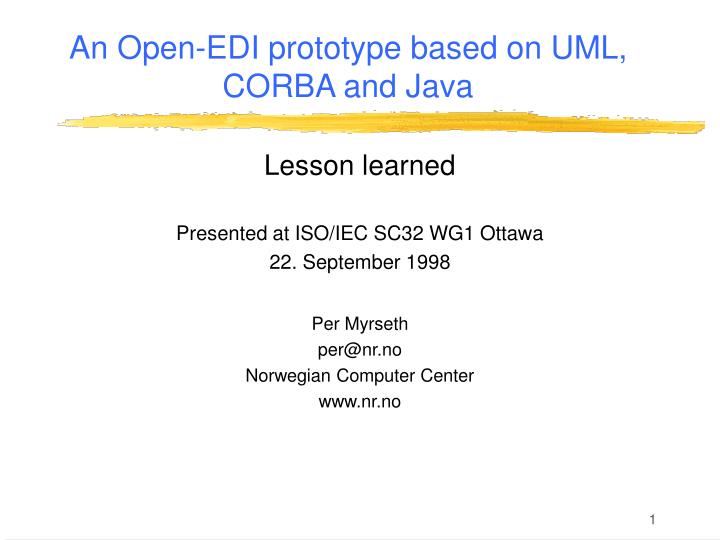 An Open-EDI prototype based on UML, CORBA and Java

Lesson learned

Presented at ISO/IEC SC32 WG1 Ottawa
22. September 1998

Per Myrseth
per@nr.no
Norwegian Computer Center
www.nr.no

1